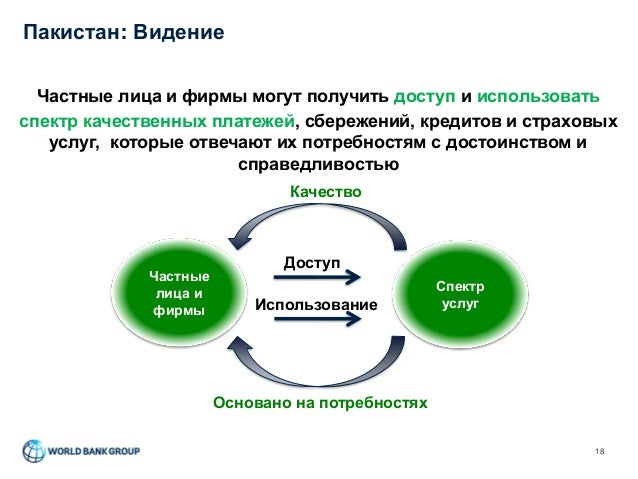 Пакистан: Видение

Частные лица и фирмы могут получить доступ и использовать спектр качественных платежей, сбережений, кредитов и страховых услуг, которые отвечают их потребностям с достоинством и справедливостью

Качество

Частные лица и фирмы

Доступ

Использование

Спектр услуг

Основано на потребностях

WORLD BANK GROUP

18